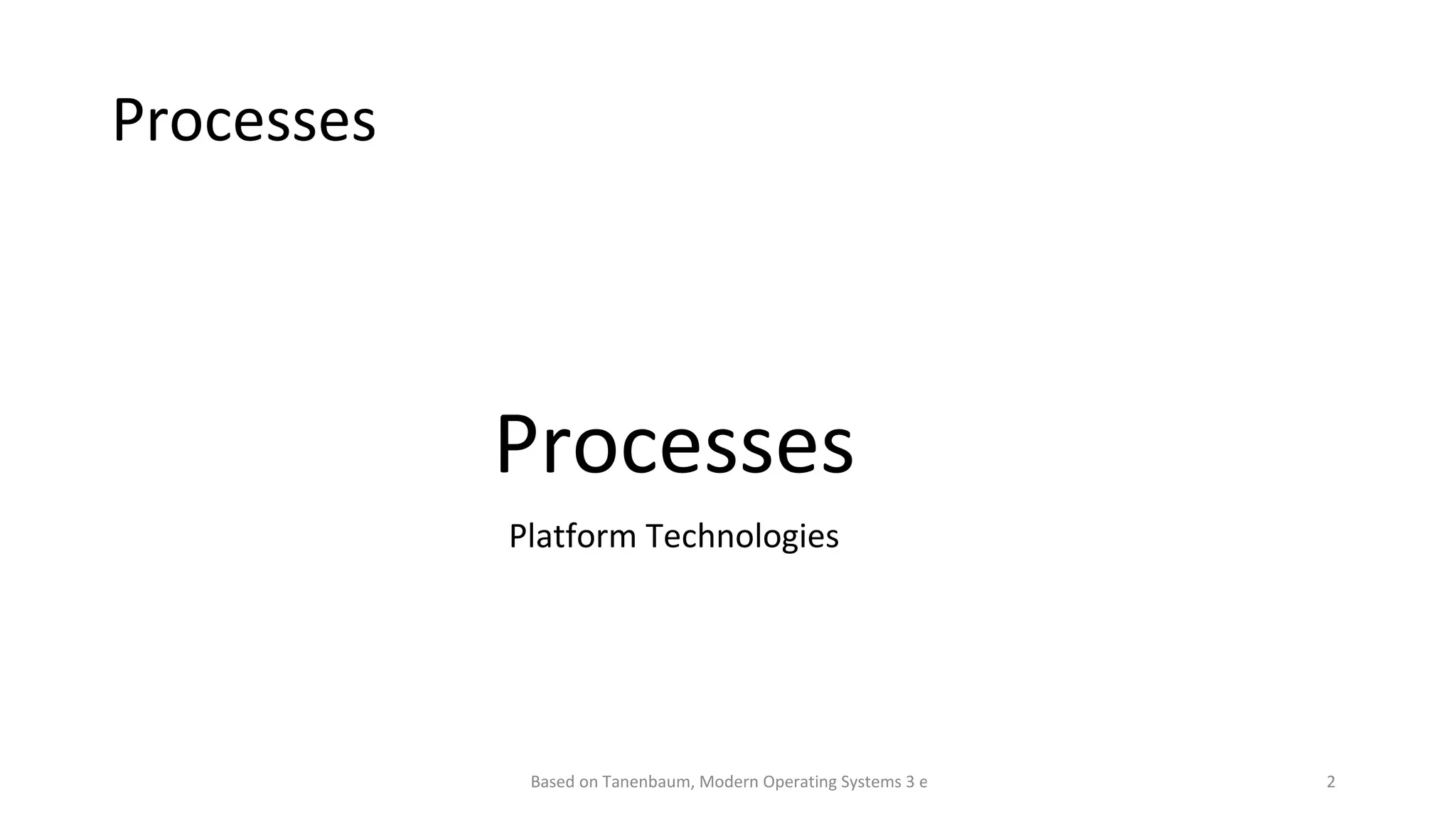 Processes

Processes

Platform Technologies

Based on Tanenbaum, Modern Operating Systems 3 e

2